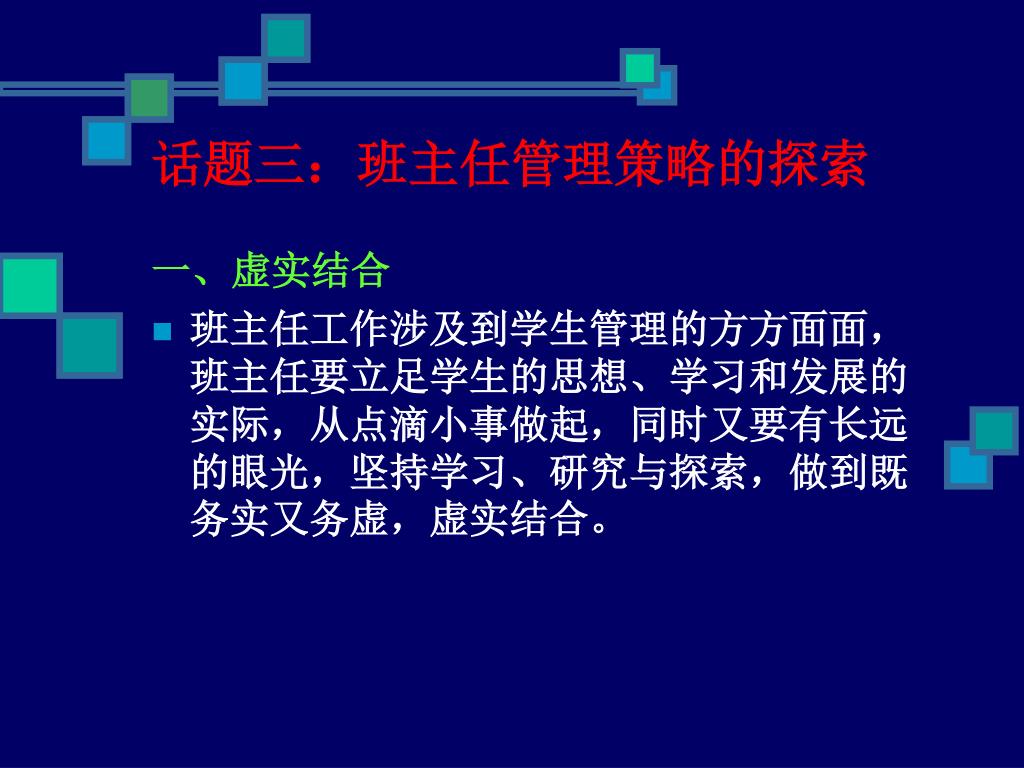 话题三：班主任管理策略的探索

一、虚实结合

班主任工作涉及到学生管理的方方面面，班主任要立足学生的思想、学习和发展的实际，从点滴小事做起，同时又要有长远的眼光，坚持学习、研究与探索，做到既务实又务虚，虚实结合。